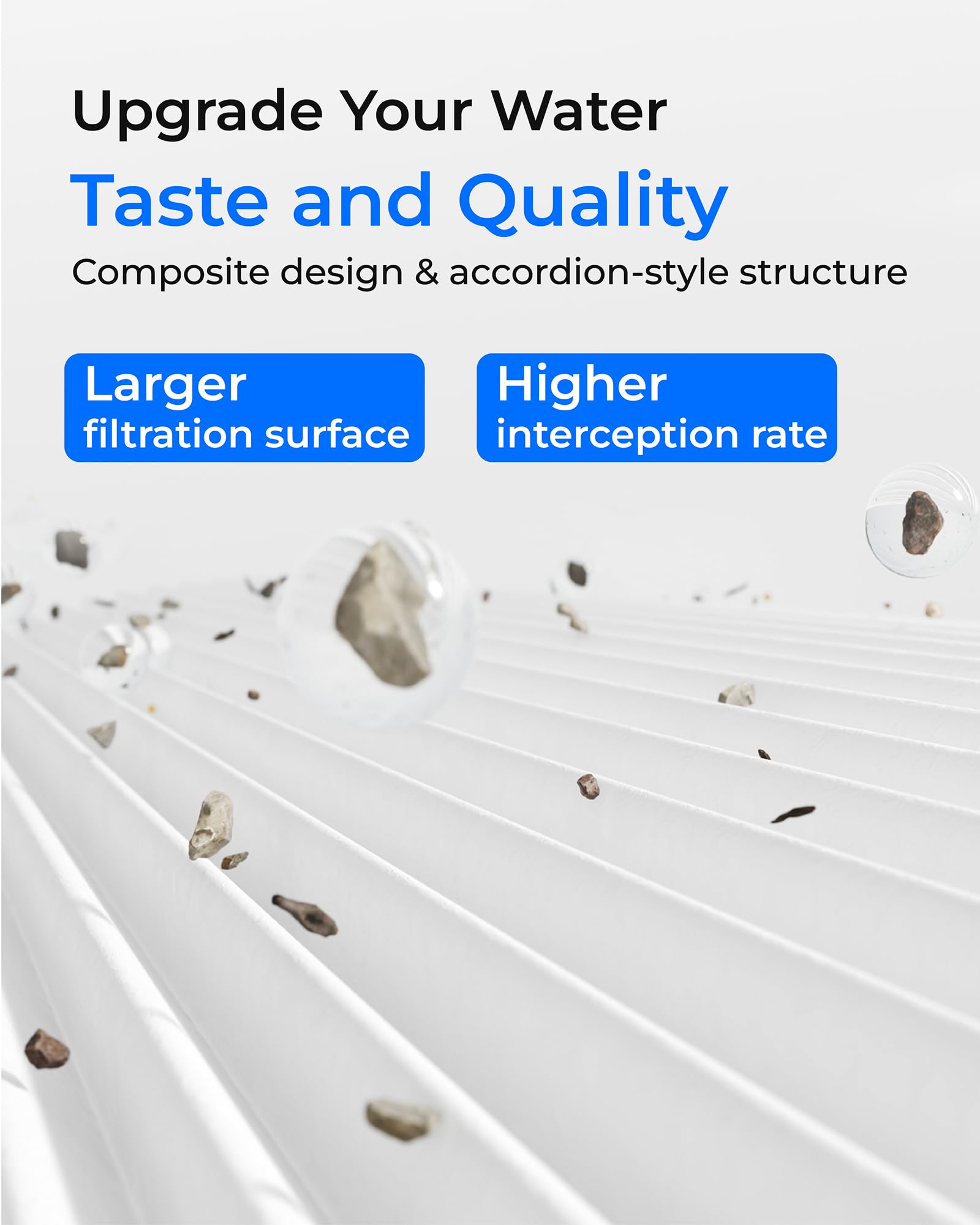 Upgrade Your Water
Taste and Quality
Composite design & accordion-style structure

Larger
filtration surface

Higher
interception rate